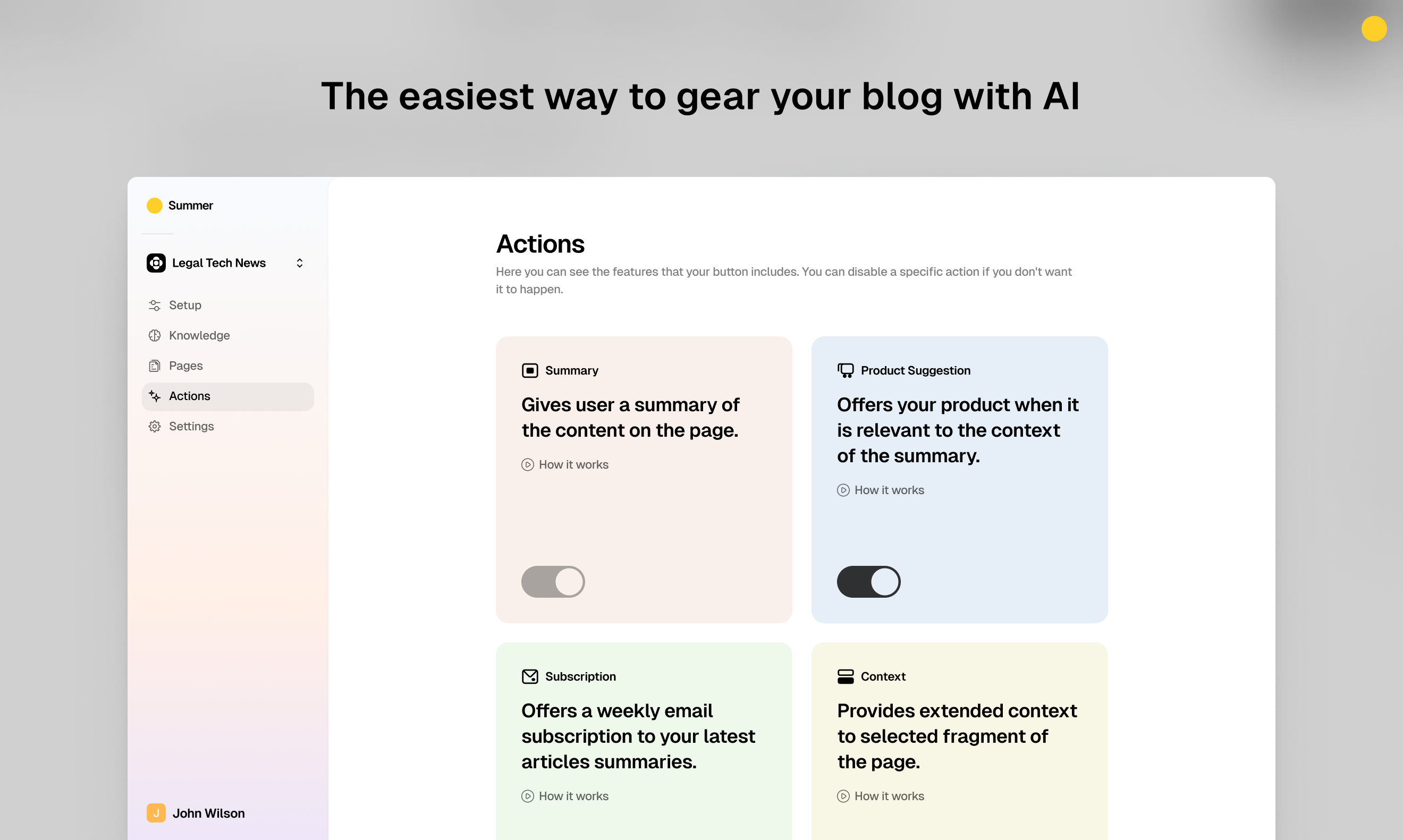 The easiest way to gear your blog with AI

Summer

Legal Tech News

Setup
Knowledge
Pages
Actions
Settings

J John Wilson

Actions
Here you can see the features that your button includes. You can disable a specific action if you don't want it to happen.

Summary
Gives user a summary of the content on the page.
How it works

Product Suggestion
Offers your product when it is relevant to the context of the summary.
How it works

Subscription
Offers a weekly email subscription to your latest articles summaries.
How it works

Context
Provides extended context to selected fragment of the page.
How it works